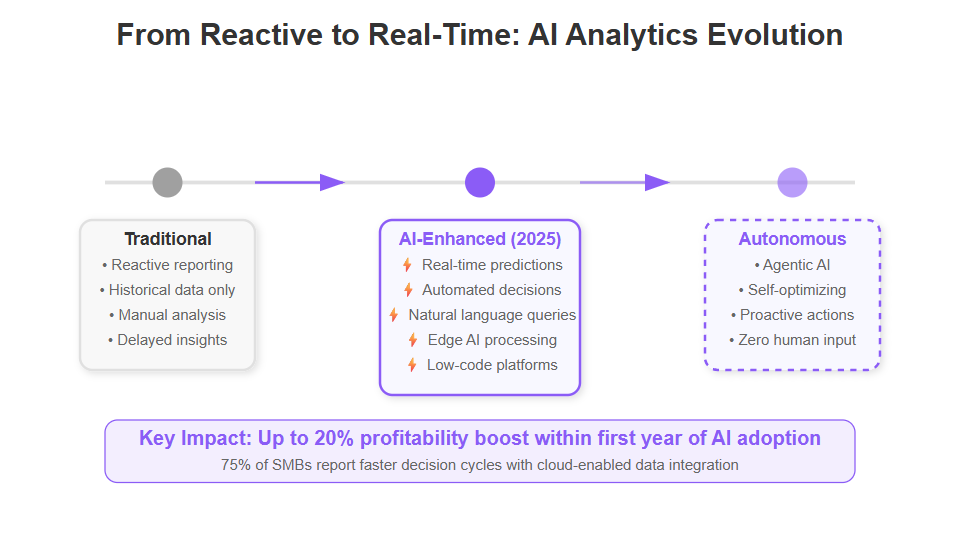 From Reactive to Real-Time: AI Analytics Evolution

Traditional
• Reactive reporting
• Historical data only
• Manual analysis
• Delayed insights

AI-Enhanced (2025)
Real-time predictions
Automated decisions
Natural language queries
Edge AI processing
Low-code platforms

Autonomous
• Agentic AI
• Self-optimizing
• Proactive actions
• Zero human input

Key Impact: Up to 20% profitability boost within first year of AI adoption
75% of SMBs report faster decision cycles with cloud-enabled data integration